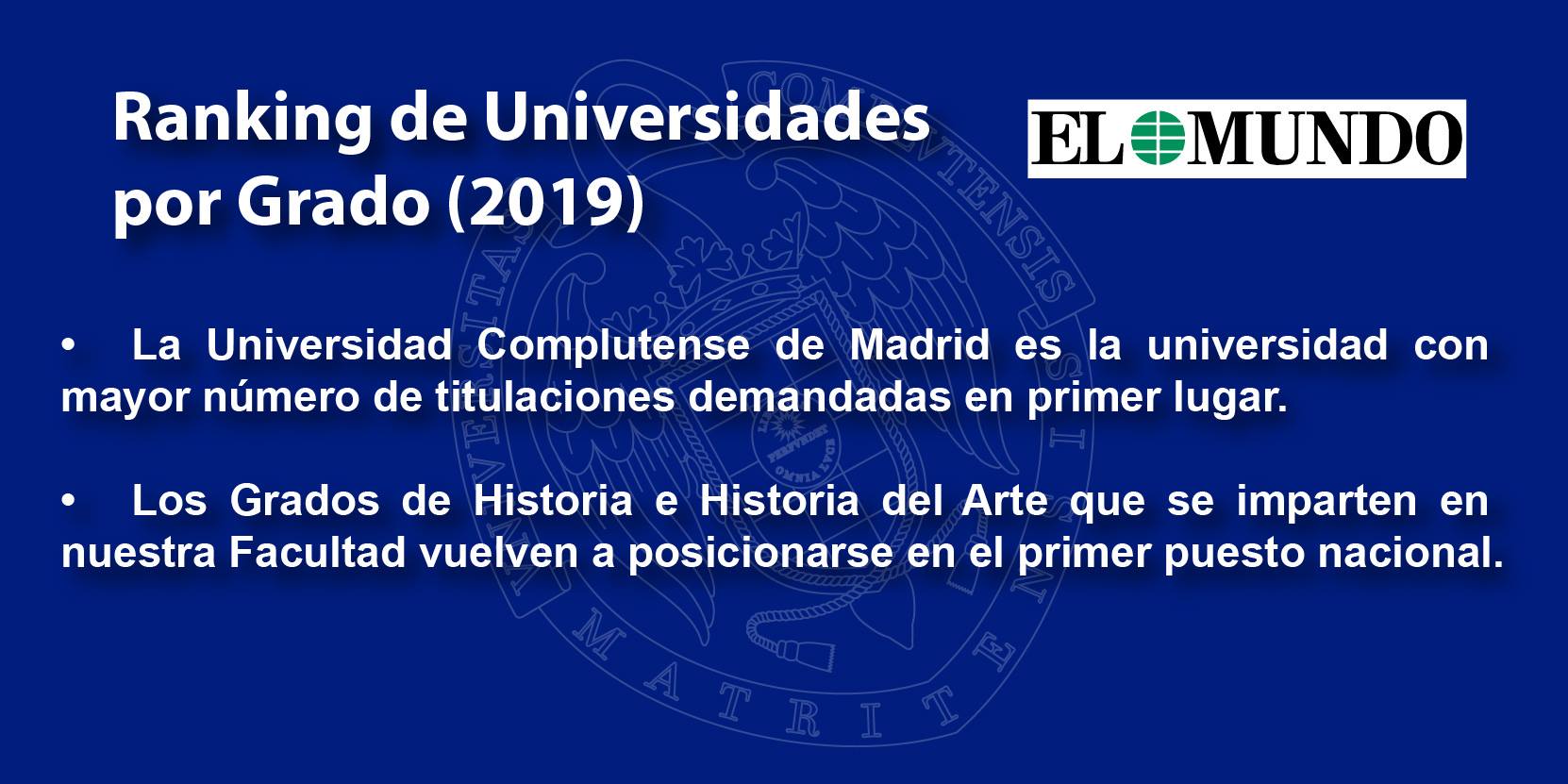 Ranking de Universidades por Grado (2019)

EL MUNDO

• La Universidad Complutense de Madrid es la universidad con mayor número de titulaciones demandadas en primer lugar.

• Los Grados de Historia e Historia del Arte que se imparten en nuestra Facultad vuelven a posicionarse en el primer puesto nacional.